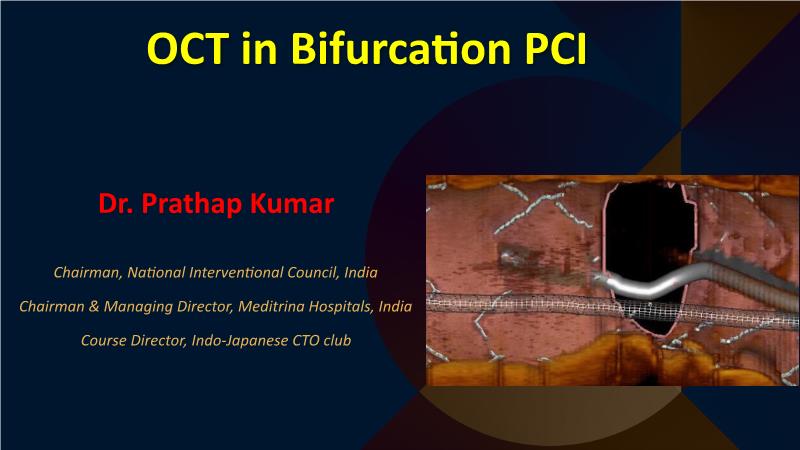 OCT in Bifurcation PCI

Dr. Prathap Kumar

Chairman, National Interventional Council, India

Chairman & Managing Director, Meditrina Hospitals, India

Course Director, Indo-Japanese CTO club